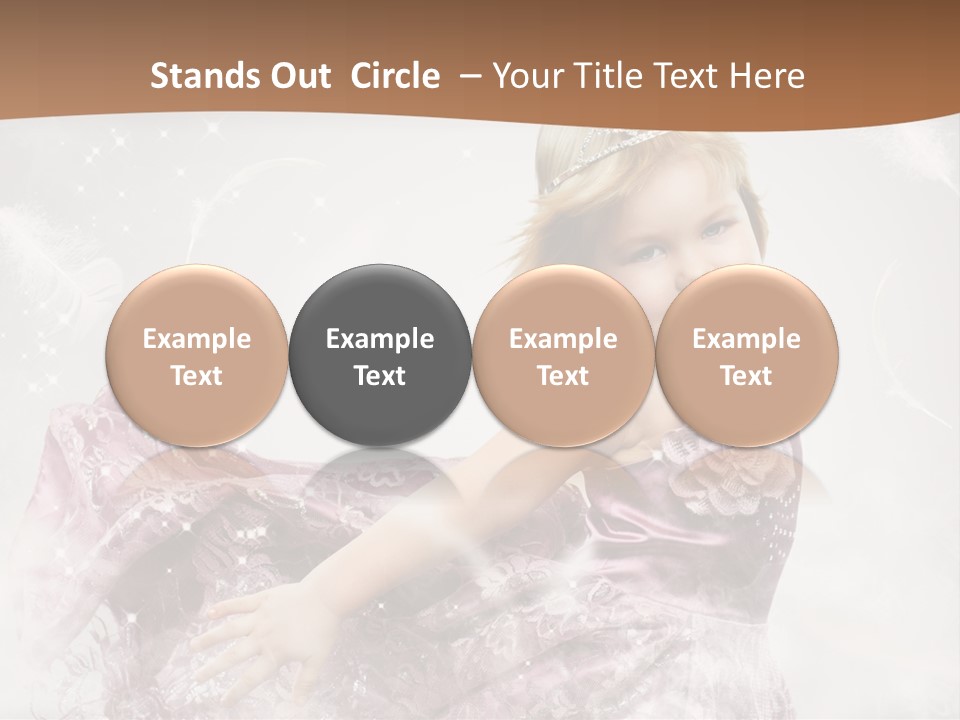 Stands Out  Circle  – Your Title Text Here

Example Text

Example Text

Example Text

Example Text